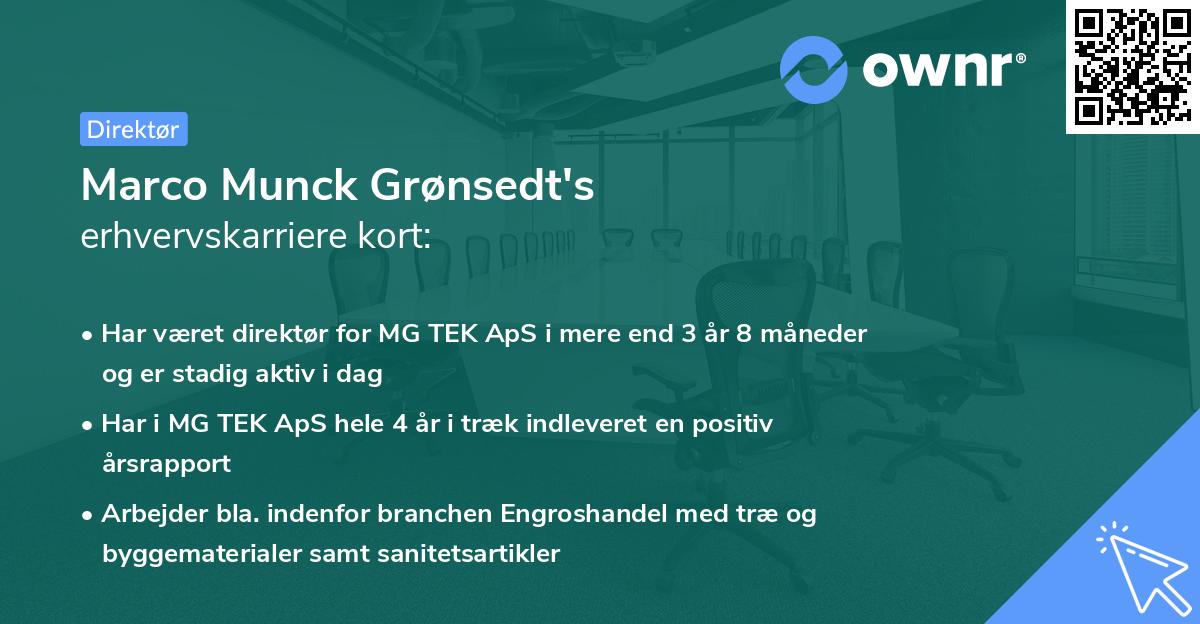 ownr®

Direktør

Marco Munck Grønsedt's
erhvervskarriere kort:

• Har været direktør for MG TEK ApS i mere end 3 år 8 måneder og er stadig aktiv i dag

• Har i MG TEK ApS hele 4 år i træk indleveret en positiv årsrapport

• Arbejder bla. indenfor branchen Engroshandel med træ og byggematerialer samt sanitetsartikler